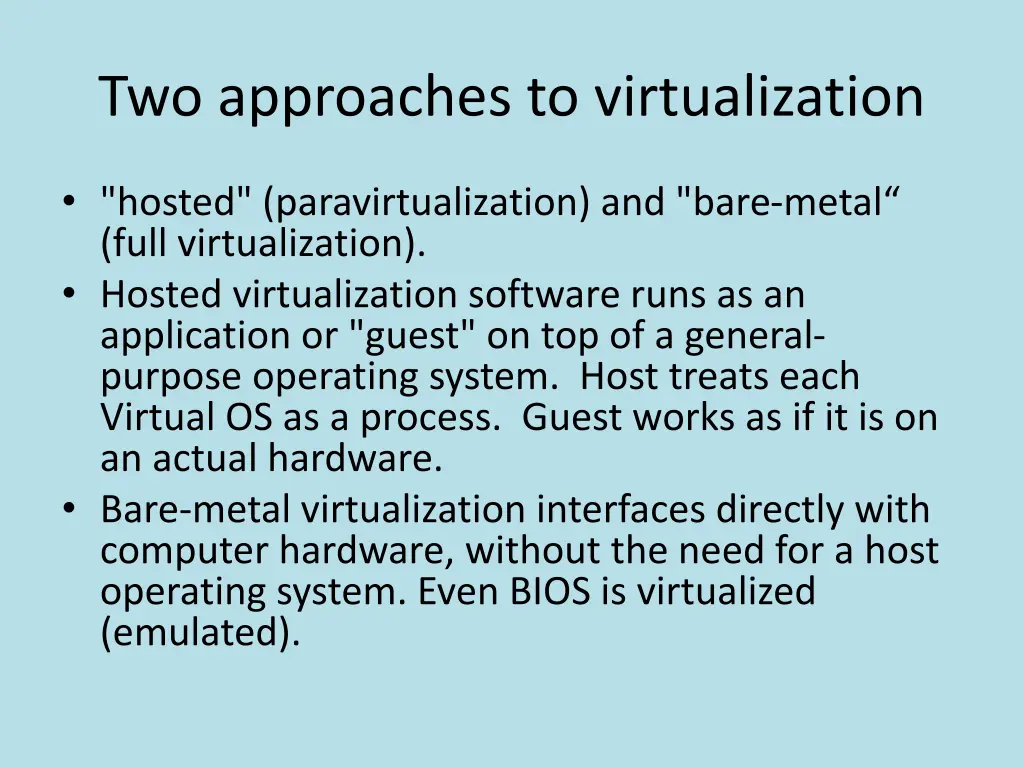 Two approaches to virtualization

• "hosted" (paravirtualization) and "bare-metal“ (full virtualization).
• Hosted virtualization software runs as an application or "guest" on top of a general-purpose operating system. Host treats each Virtual OS as a process. Guest works as if it is on an actual hardware.
• Bare-metal virtualization interfaces directly with computer hardware, without the need for a host operating system. Even BIOS is virtualized (emulated).